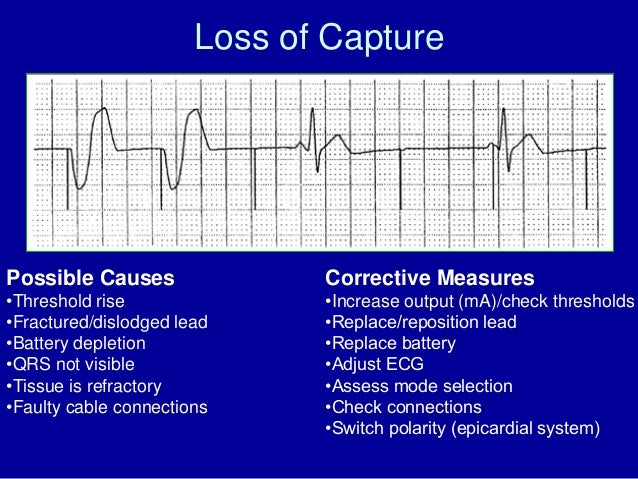 Loss of Capture

Possible Causes
•Threshold rise
•Fractured/dislodged lead
•Battery depletion
•QRS not visible
•Tissue is refractory
•Faulty cable connections

Corrective Measures
•Increase output (mA)/check thresholds
•Replace/reposition lead
•Replace battery
•Adjust ECG
•Assess mode selection
•Check connections
•Switch polarity (epicardial system)